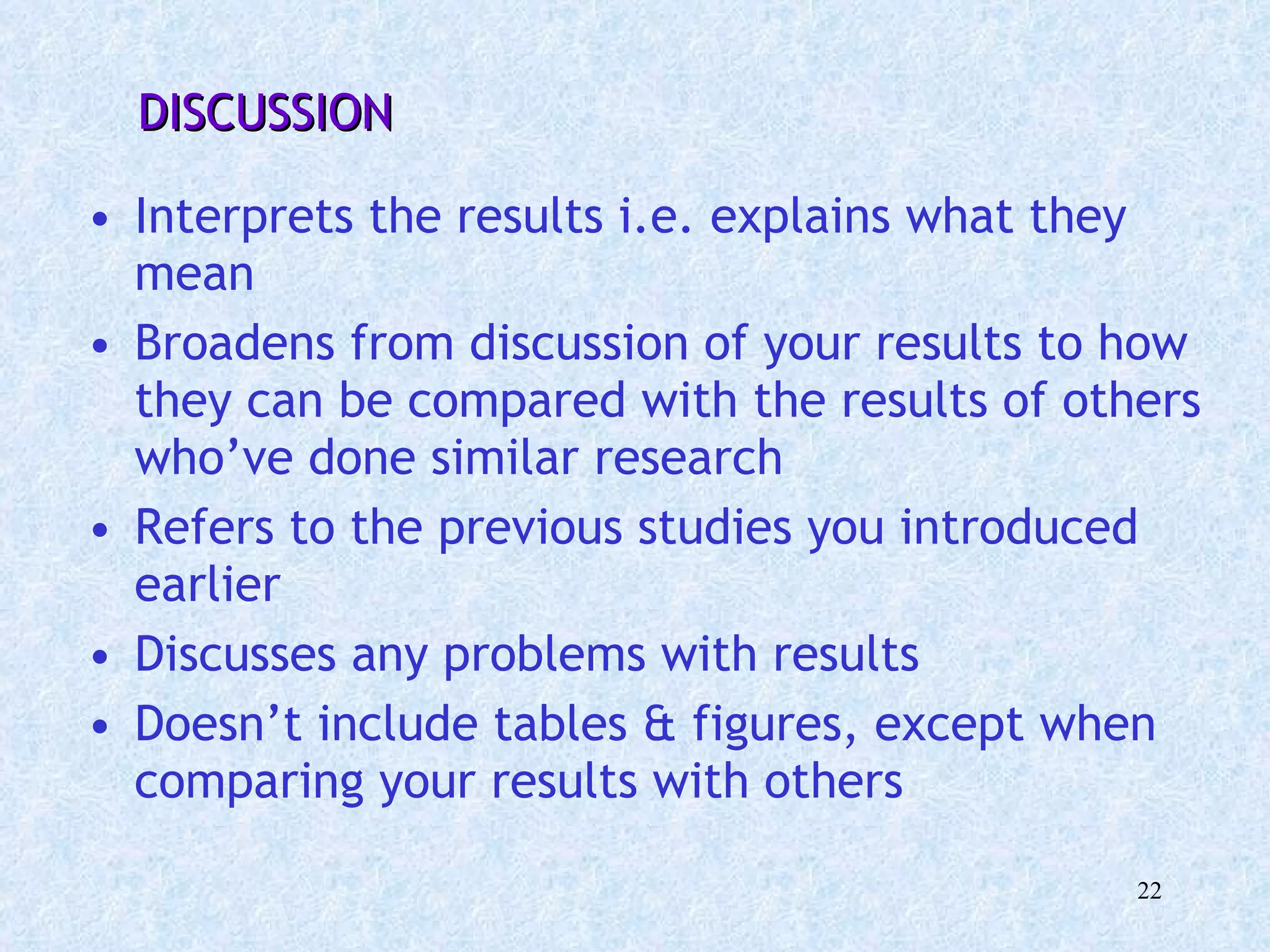 DISCUSSION

• Interprets the results i.e. explains what they mean
• Broadens from discussion of your results to how they can be compared with the results of others who’ve done similar research
• Refers to the previous studies you introduced earlier
• Discusses any problems with results
• Doesn’t include tables & figures, except when comparing your results with others

22